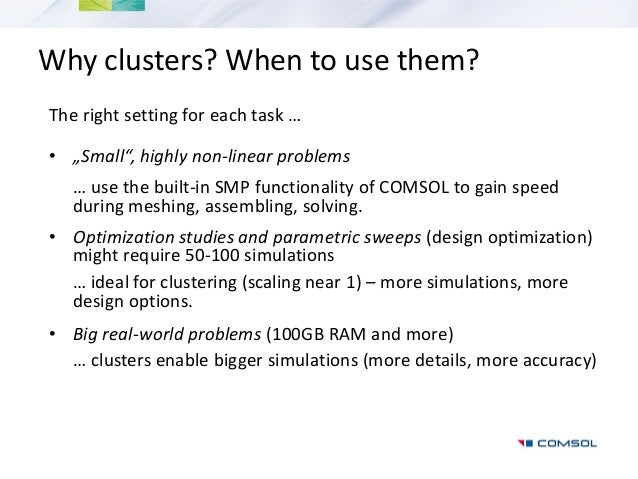 Why clusters? When to use them?

The right setting for each task …

• „Small“, highly non-linear problems

… use the built-in SMP functionality of COMSOL to gain speed during meshing, assembling, solving.

• Optimization studies and parametric sweeps (design optimization) might require 50-100 simulations

… ideal for clustering (scaling near 1) – more simulations, more design options.

• Big real-world problems (100GB RAM and more)

… clusters enable bigger simulations (more details, more accuracy)

COMSOL